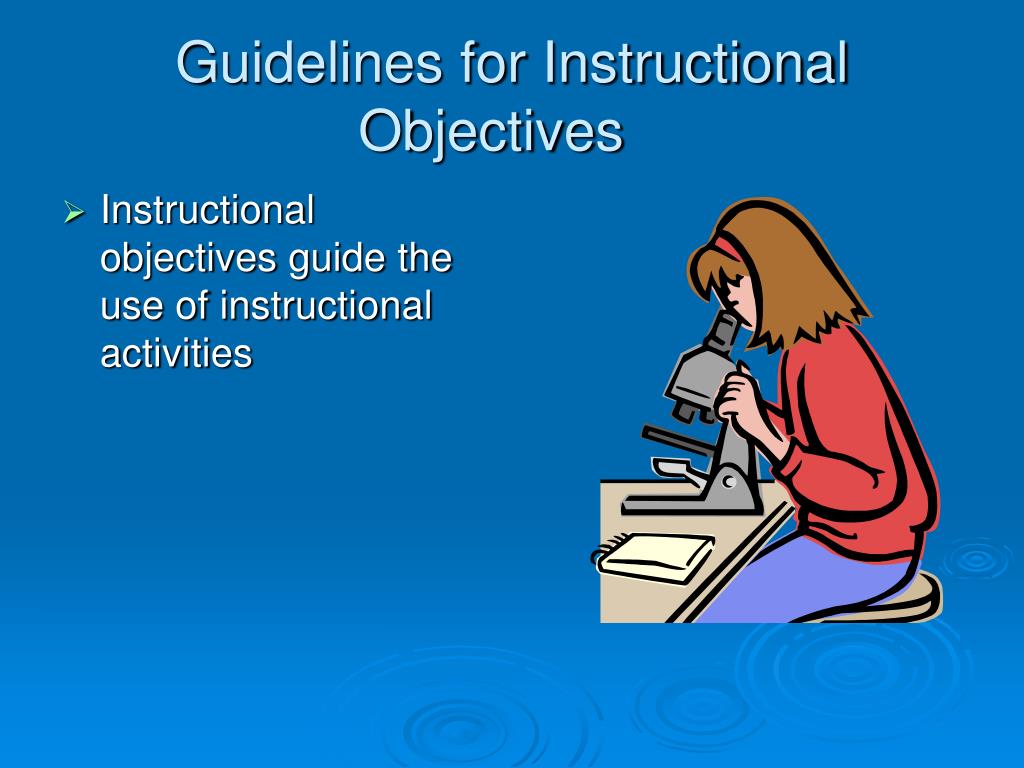 Guidelines for Instructional Objectives

➢ Instructional objectives guide the use of instructional activities